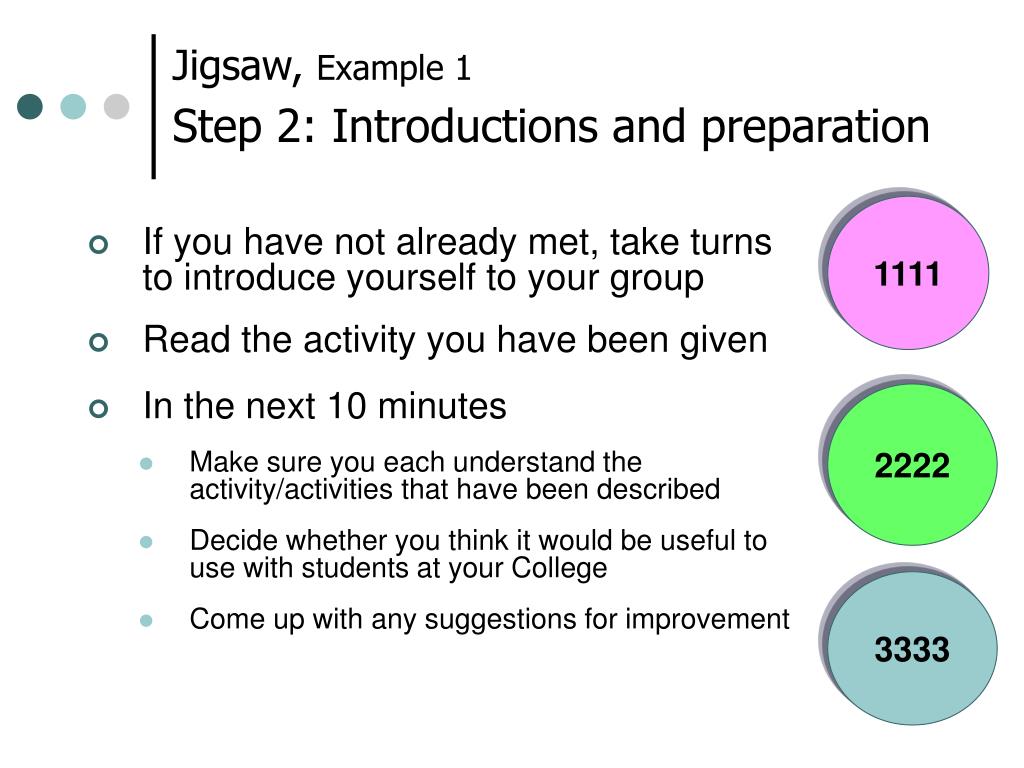 Jigsaw, Example 1
Step 2: Introductions and preparation

If you have not already met, take turns to introduce yourself to your group

Read the activity you have been given

In the next 10 minutes

Make sure you each understand the activity/activities that have been described

Decide whether you think it would be useful to use with students at your College

Come up with any suggestions for improvement

1111

2222

3333